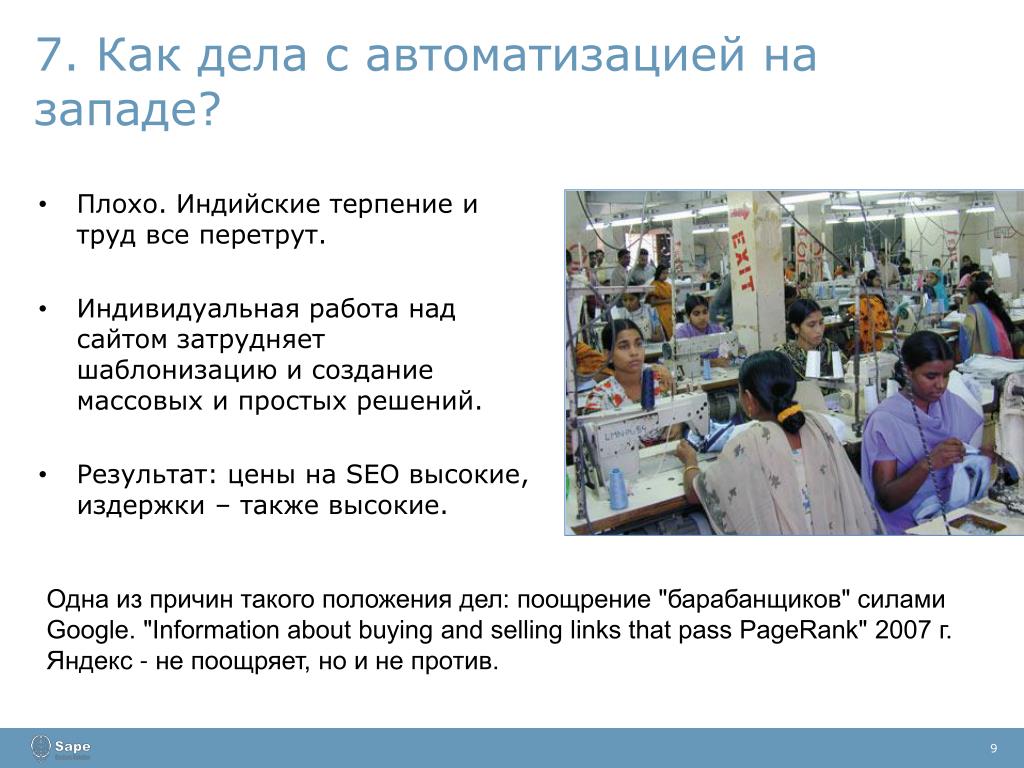 7. Как дела с автоматизацией на западе?

• Плохо. Индийские терпение и труд все перетрут.

• Индивидуальная работа над сайтом затрудняет шаблонизацию и создание массовых и простых решений.

• Результат: цены на SEO высокие, издержки – также высокие.

EXIT

Одна из причин такого положения дел: поощрение "барабанщиков" силами Google. "Information about buying and selling links that pass PageRank" 2007 г. Яндекс - не поощряет, но и не против.

Sape

9